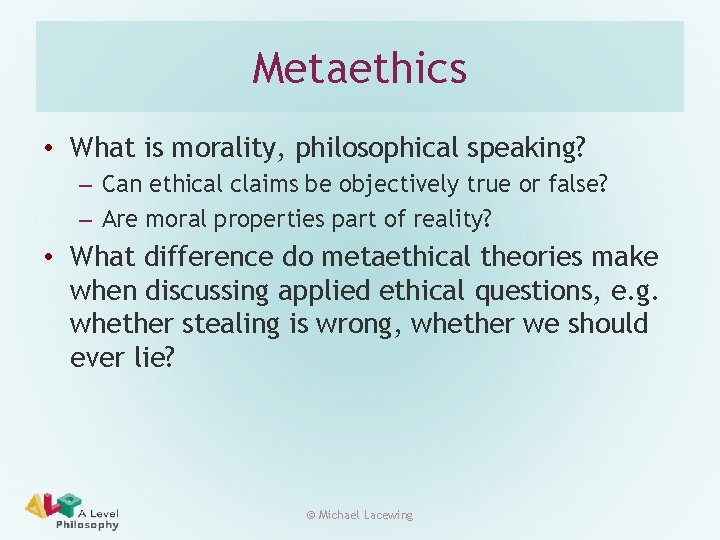 Metaethics

• What is morality, philosophical speaking?
– Can ethical claims be objectively true or false?
– Are moral properties part of reality?

• What difference do metaethical theories make when discussing applied ethical questions, e.g. whether stealing is wrong, whether we should ever lie?

ALP A Level Philosophy

© Michael Lacewing